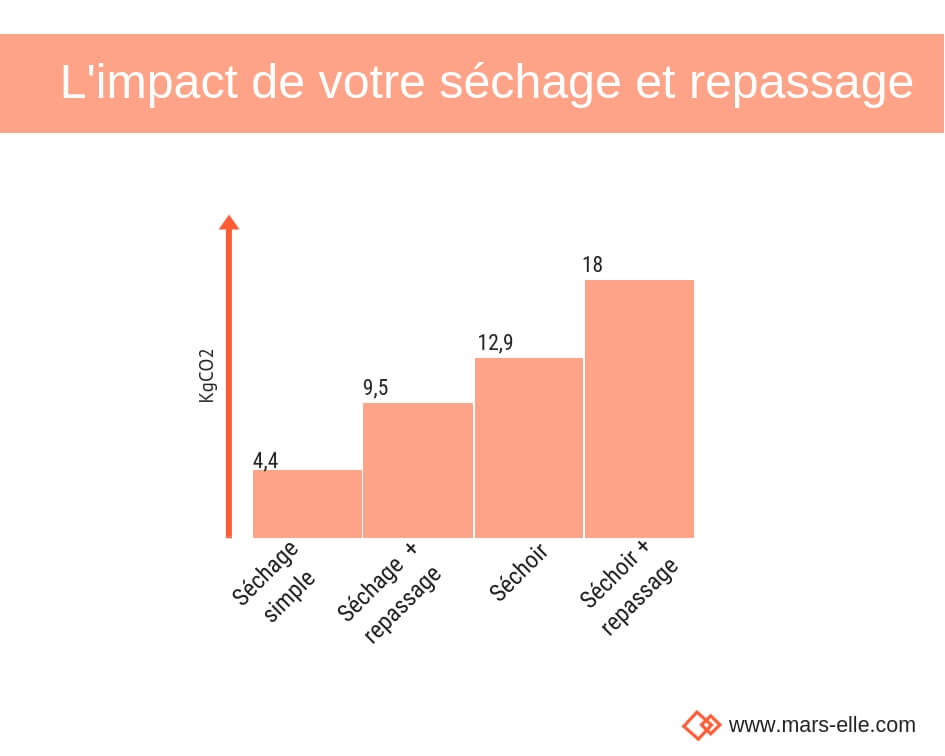 L'impact de votre séchage et repassage

KgCO2

4,4
9,5
12,9
18

Séchage simple
Séchage + repassage
Séchoir
Séchoir + repassage

www.mars-elle.com